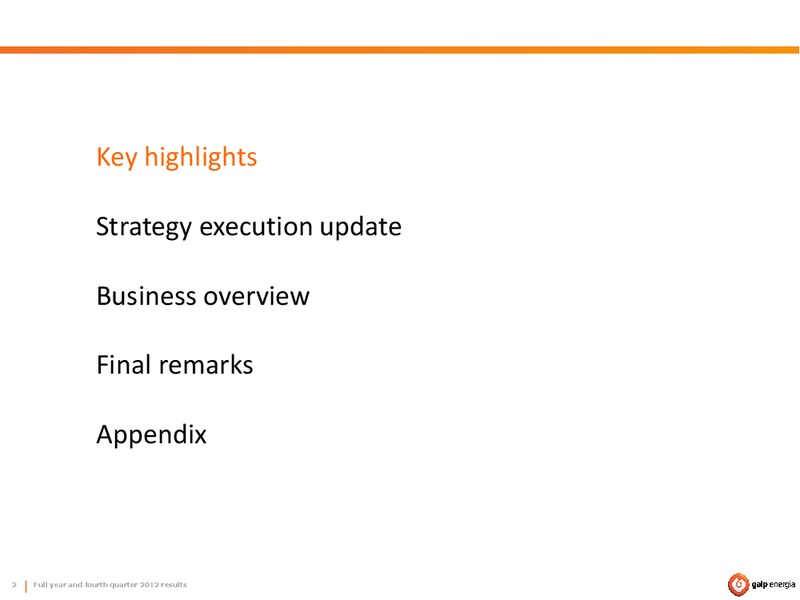 Key highlights

Strategy execution update

Business overview

Final remarks

Appendix

2 | Full year and fourth quarter 2012 results

galp energia